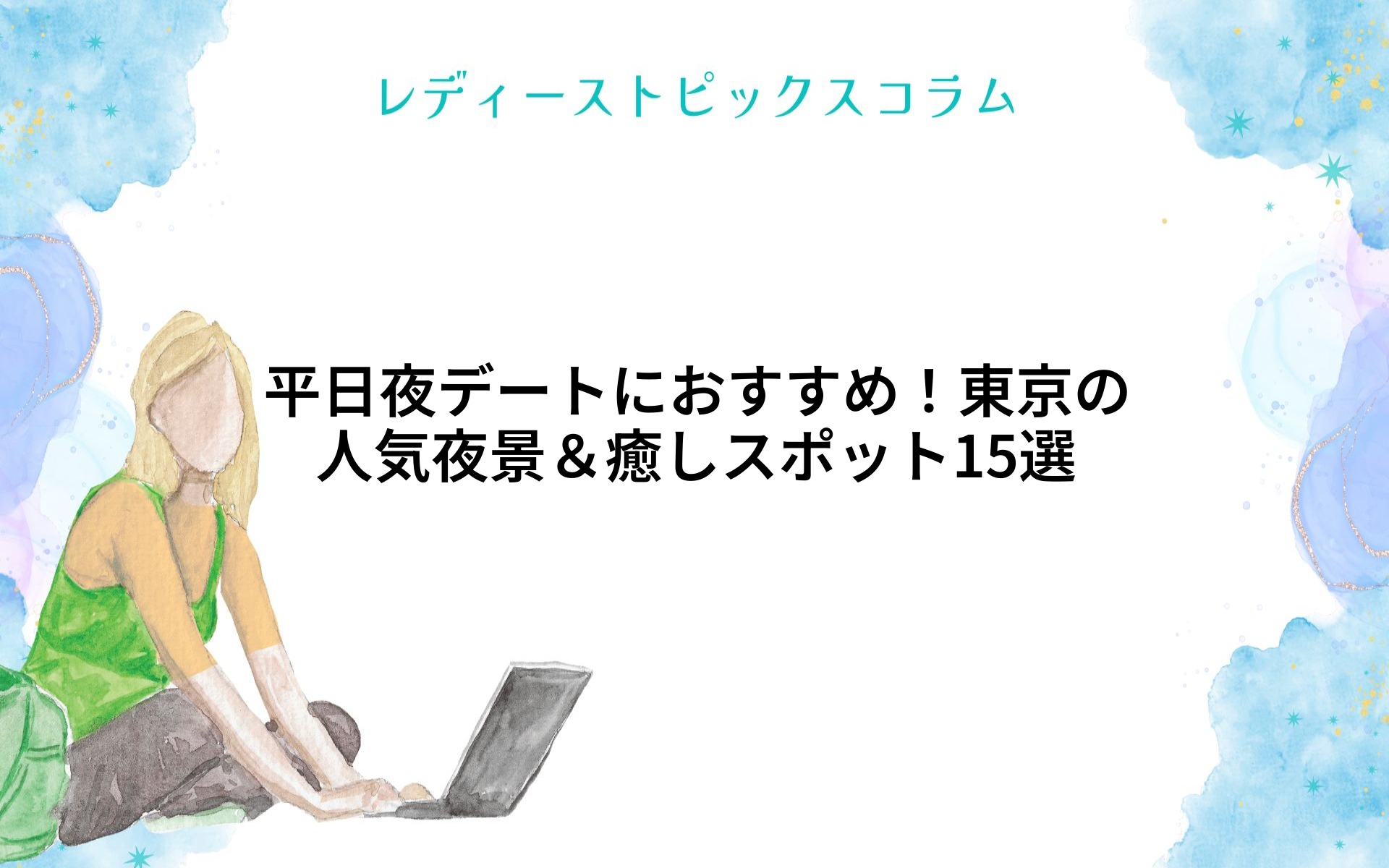 レディーストピックスコラム

平日夜デートにおすすめ！東京の人気夜景＆癒しスポット15選